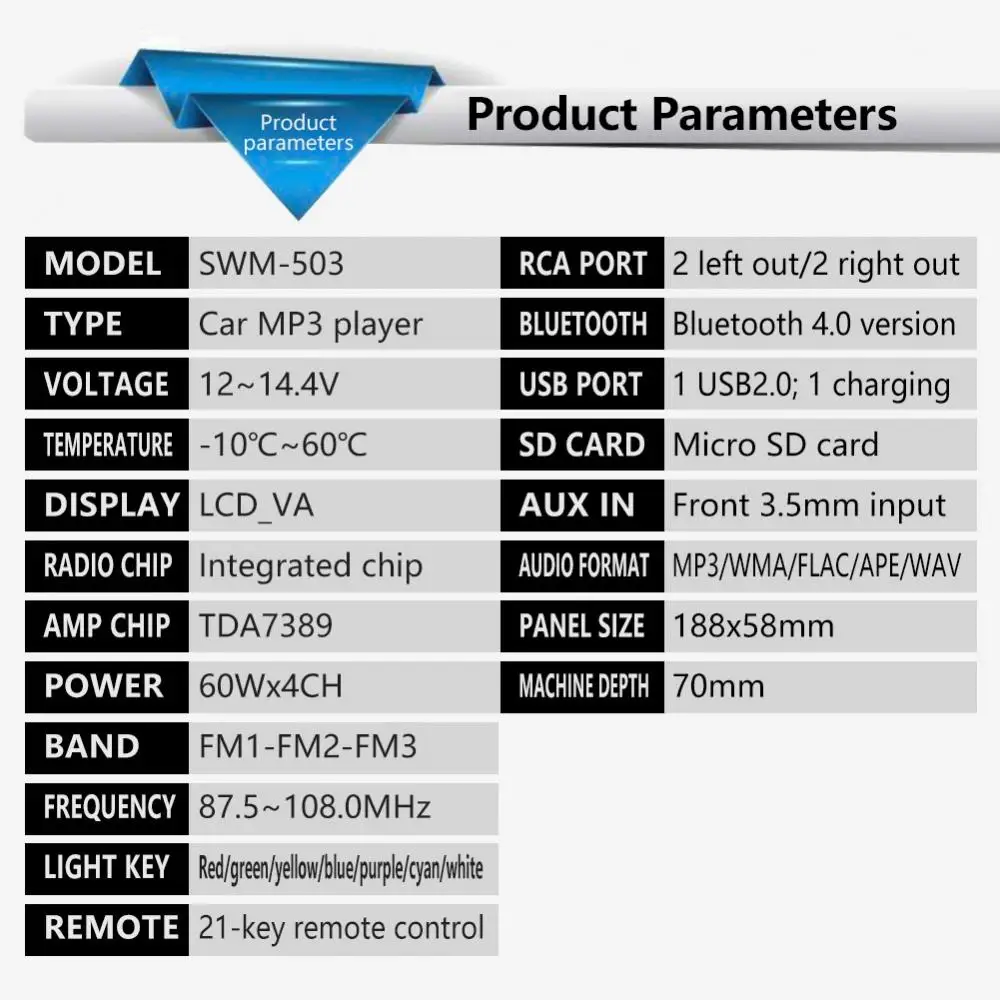 Product parameters

Product Parameters

| MODEL | SWM-503 |
|---|---|
| TYPE | Car MP3 player |
| VOLTAGE | 12~14.4V |
| TEMPERATURE | -10℃~60℃ |
| DISPLAY | LCD_VA |
| RADIO CHIP | Integrated chip |
| AMP CHIP | TDA7389 |
| POWER | 60Wx4CH |
| BAND | FM1-FM2-FM3 |
| FREQUENCY | 87.5~108.0MHz |
| LIGHT KEY | Red/green/yellow/blue/purple/cyan/white |
| REMOTE | 21-key remote control |

| RCA PORT | 2 left out/2 right out |
|---|---|
| BLUETOOTH | Bluetooth 4.0 version |
| USB PORT | 1 USB2.0; 1 charging |
| SD CARD | Micro SD card |
| AUX IN | Front 3.5mm input |
| AUDIO FORMAT | MP3/WMA/FLAC/APE/WAV |
| PANEL SIZE | 188x58mm |
| MACHINE DEPTH | 70mm |